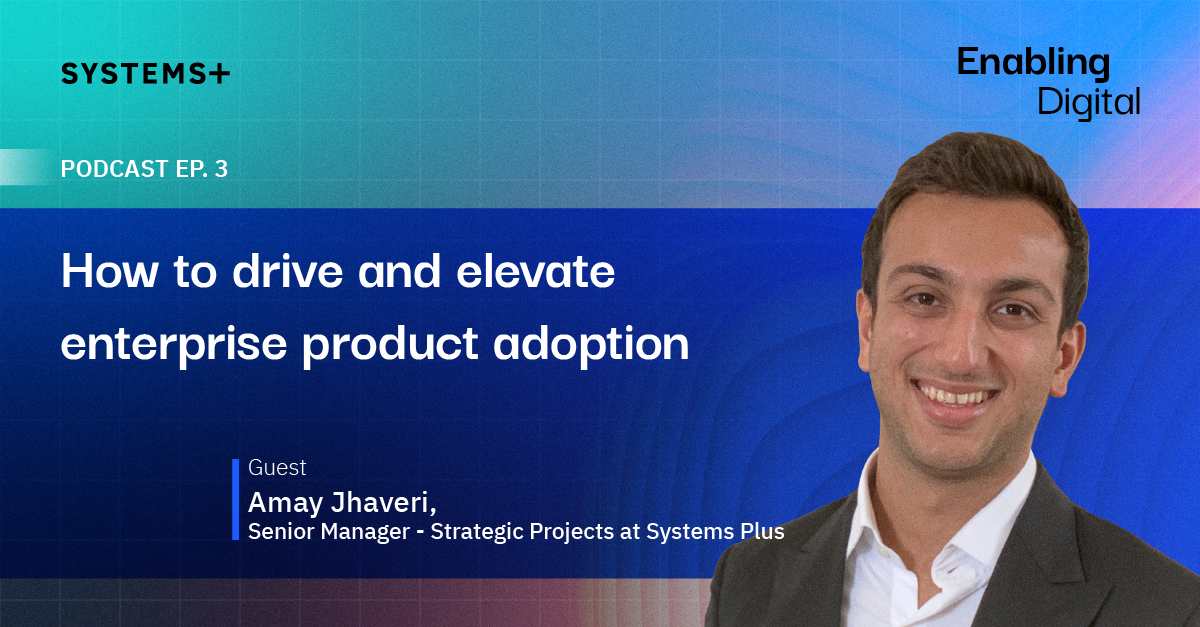 SYSTEMS+

Enabling Digital

PODCAST EP. 3

How to drive and elevate enterprise product adoption

Guest
Amay Jhaveri,
Senior Manager - Strategic Projects at Systems Plus